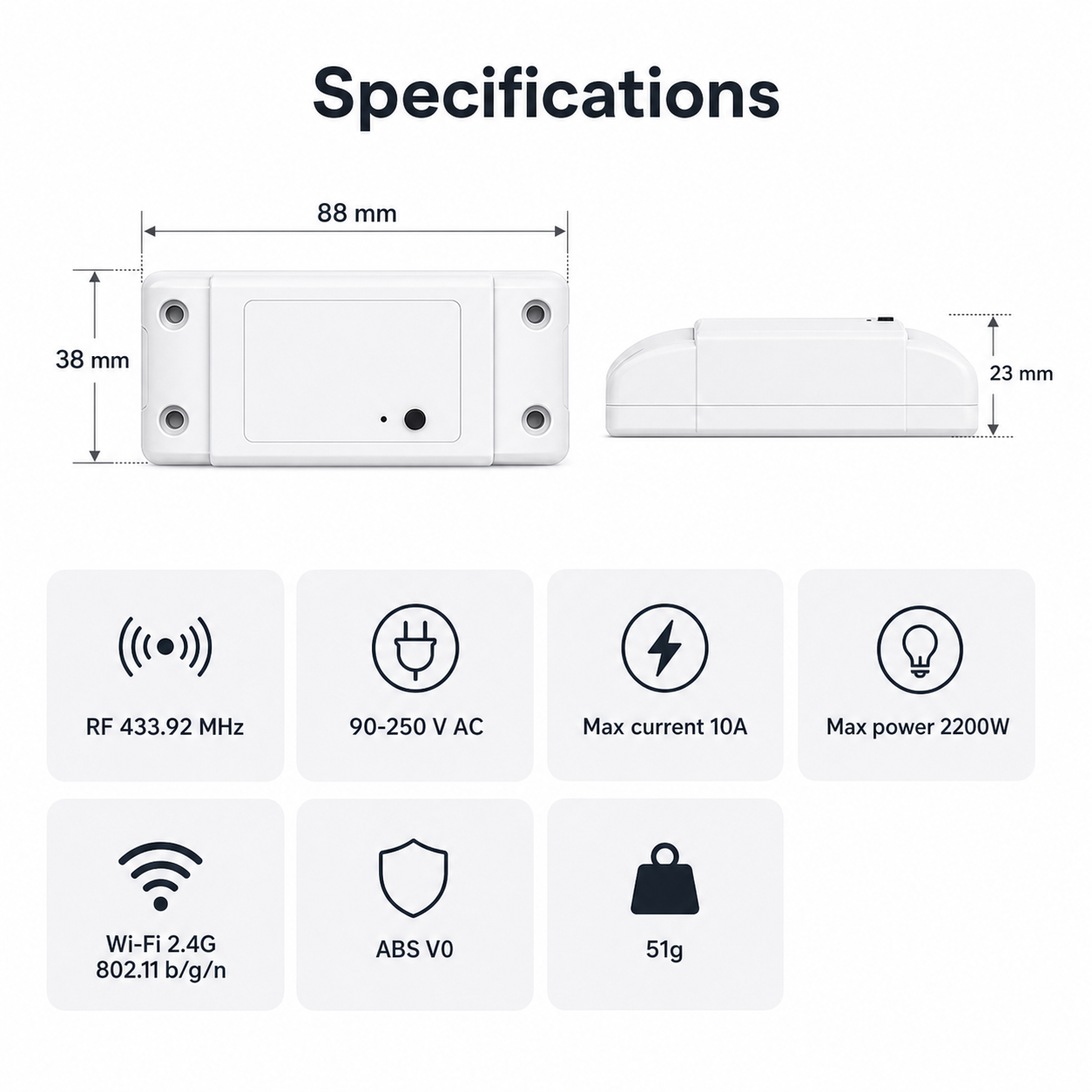 Specifications

88 mm

38 mm

23 mm

RF 433.92 MHz

90-250 V AC

Max current 10A

Max power 2200W

Wi-Fi 2.4G
802.11 b/g/n

ABS V0

51g